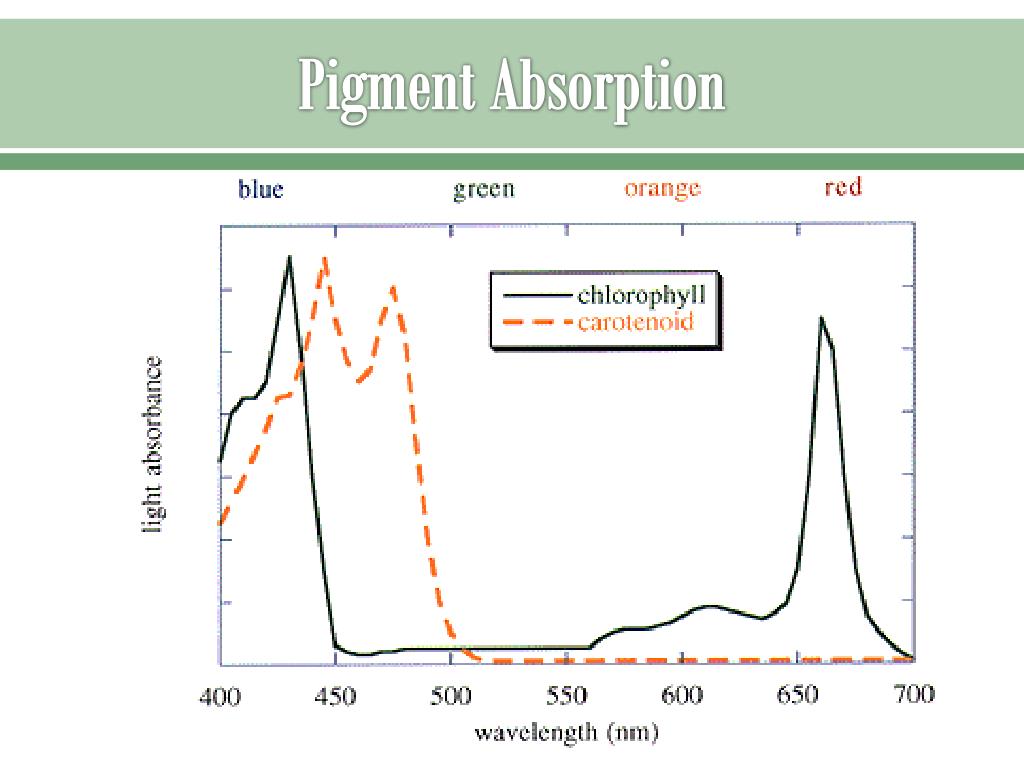 Pigment Absorption

blue green orange red

chlorophyll
carotenoid

light absorbance

400 450 500 550 600 650 700
wavelength (nm)